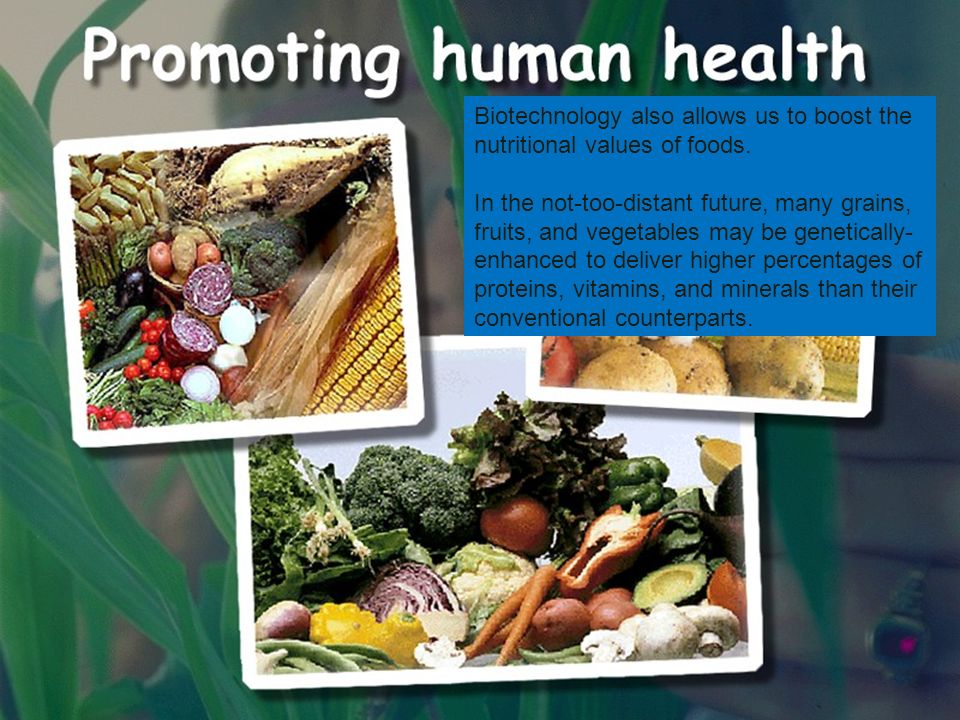 Promoting human health

Biotechnology also allows us to boost the nutritional values of foods.

In the not-too-distant future, many grains, fruits, and vegetables may be genetically-enhanced to deliver higher percentages of proteins, vitamins, and minerals than their conventional counterparts.